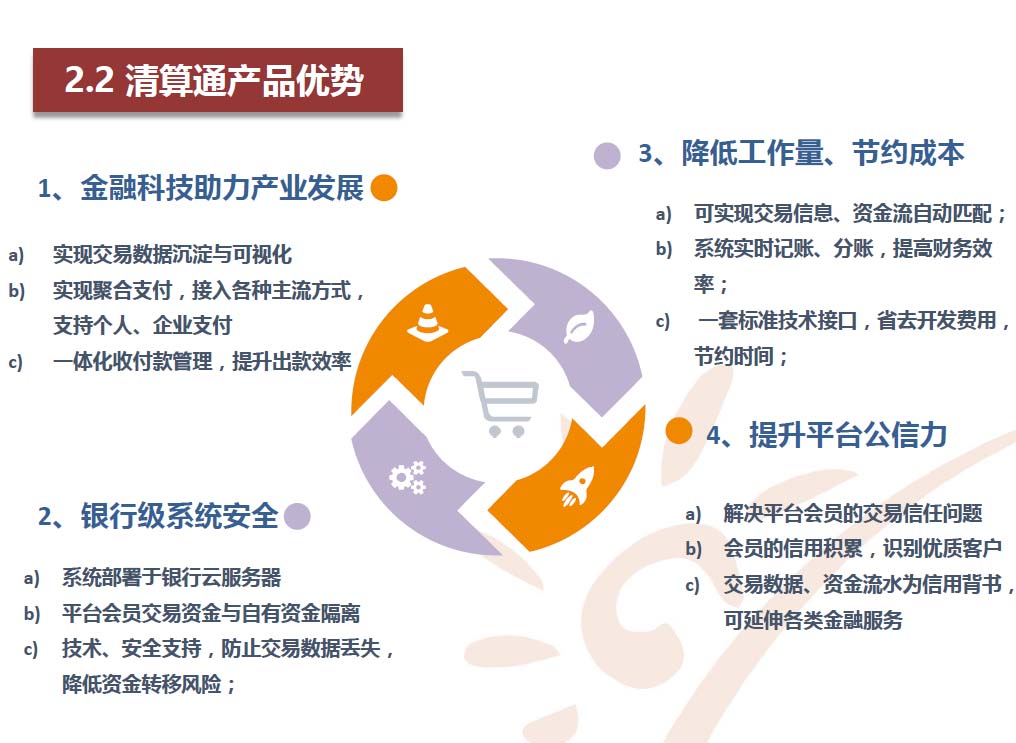 2.2 清算通产品优势

1、金融科技助力产业发展

a) 实现交易数据沉淀与可视化
b) 实现聚合支付，接入各种主流方式，支持个人、企业支付
c) 一体化收付款管理，提升出款效率

2、银行级系统安全

a) 系统部署于银行云服务器
b) 平台会员交易资金与自有资金隔离
c) 技术、安全支持，防止交易数据丢失，降低资金转移风险；

3、降低工作量、节约成本

a) 可实现交易信息、资金流自动匹配；
b) 系统实时记账、分账，提高财务效率；
c) 一套标准技术接口，省去开发费用，节约时间；

4、提升平台公信力

a) 解决平台会员的交易信任问题
b) 会员的信用积累，识别优质客户
c) 交易数据、资金流水为信用背书，可延伸各类金融服务